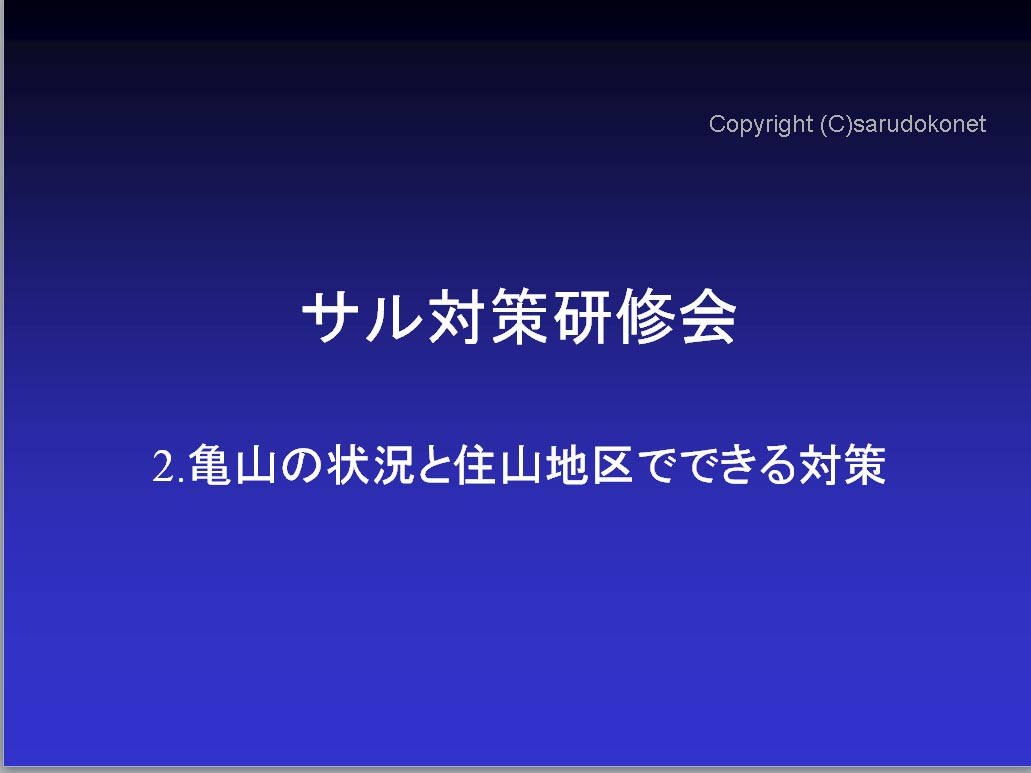 Copyright (C)sarudokonet

サル対策研修会

2.亀山の状況と住山地区でできる対策